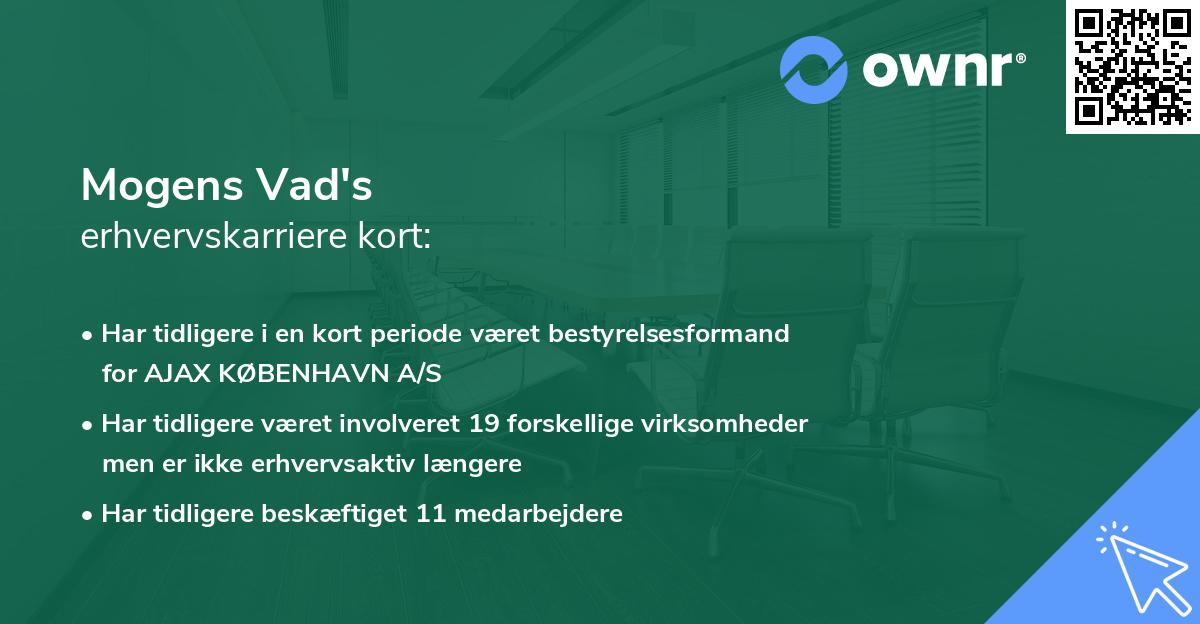 ownr®

Mogens Vad's
erhvervskarriere kort:

• Har tidligere i en kort periode været bestyrelsesformand for AJAX KØBENHAVN A/S
• Har tidligere været involveret 19 forskellige virksomheder men er ikke erhvervsaktiv længere
• Har tidligere beskæftiget 11 medarbejdere